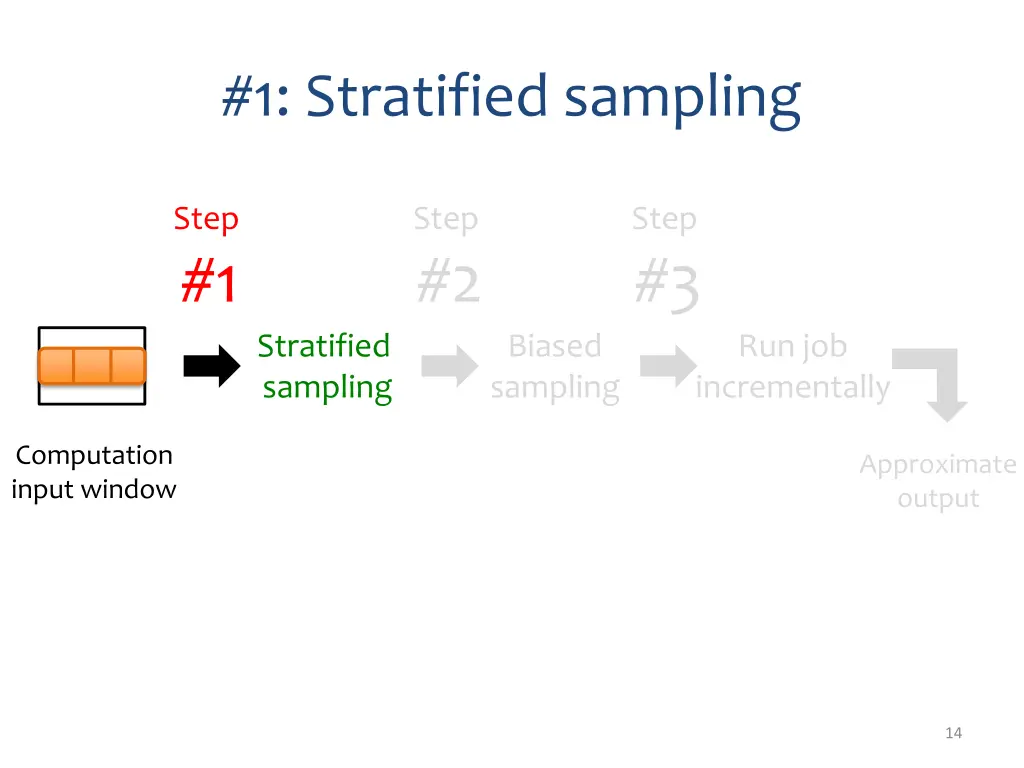 #1: Stratified sampling

Step
#1

Step
#2

Step
#3

Computation input window

Stratified sampling

Biased sampling

Run job incrementally

Approximate output

14